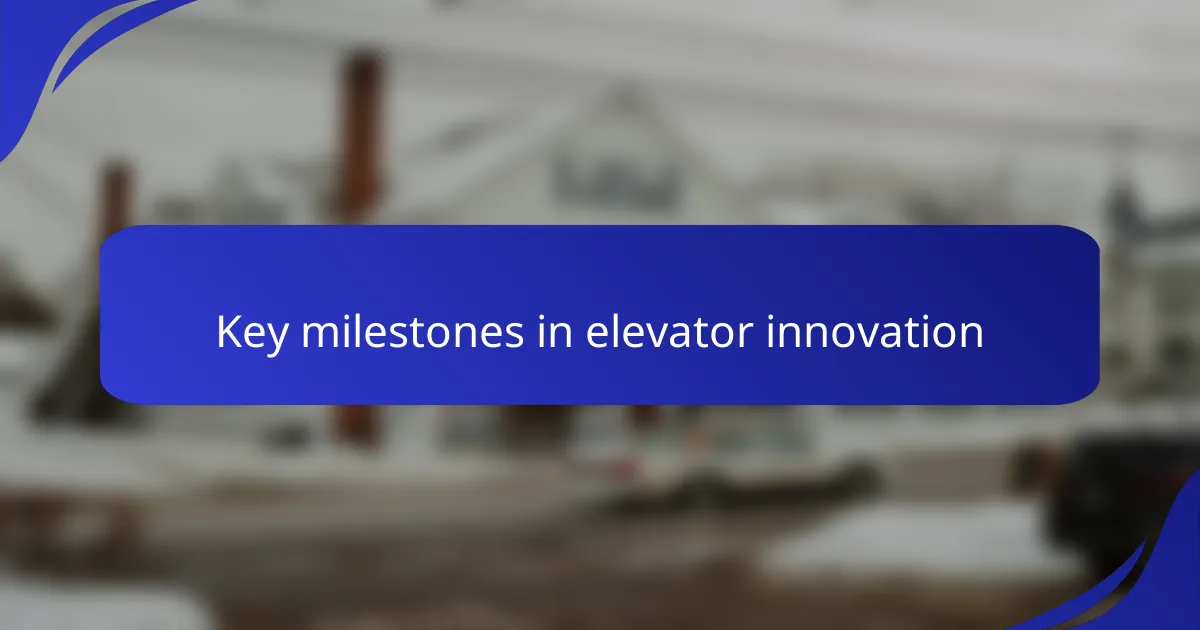 Key milestones in elevator innovation